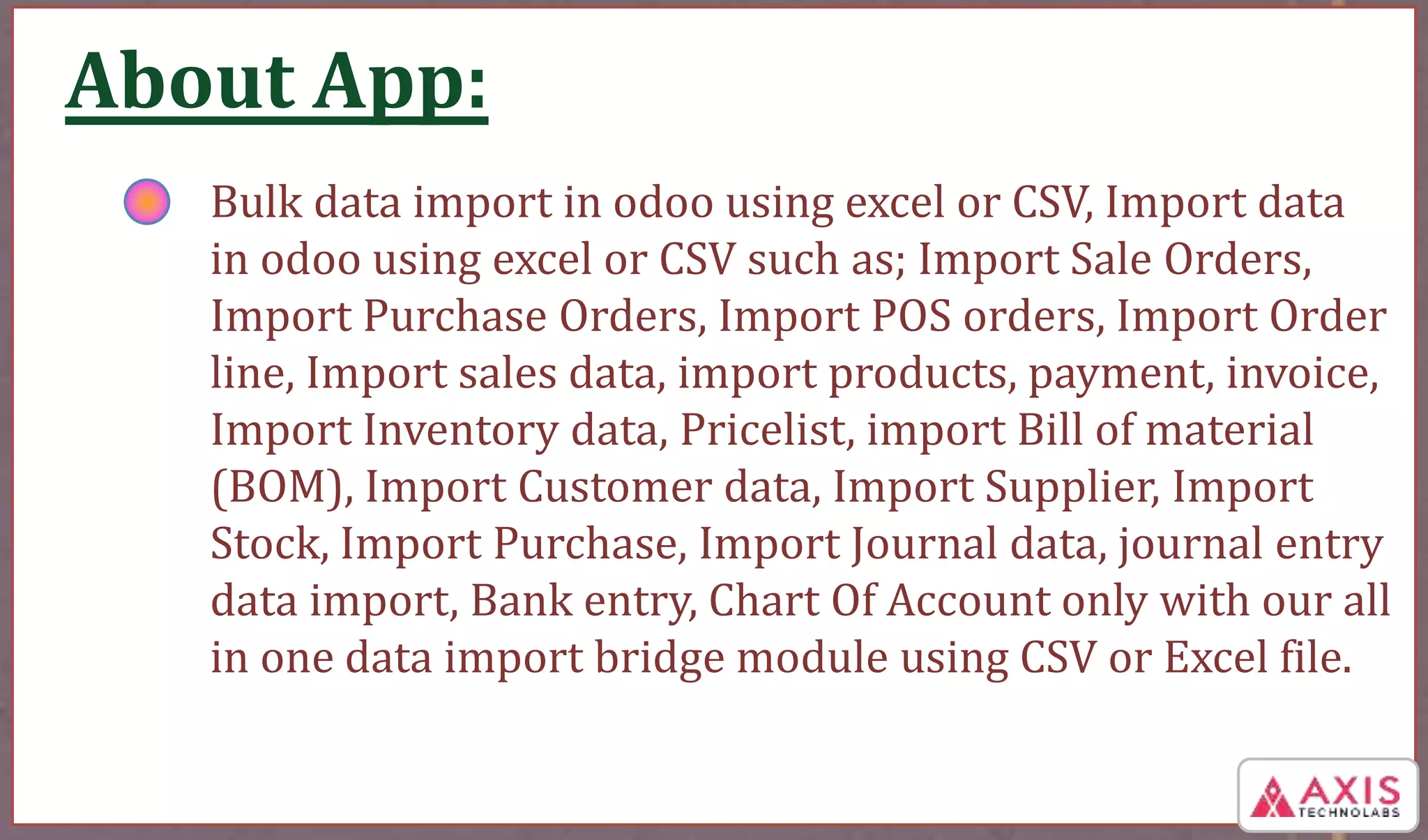 About App:

Bulk data import in odoo using excel or CSV, Import data in odoo using excel or CSV such as; Import Sale Orders, Import Purchase Orders, Import POS orders, Import Order line, Import sales data, import products, payment, invoice, Import Inventory data, Pricelist, import Bill of material (BOM), Import Customer data, Import Supplier, Import Stock, Import Purchase, Import Journal data, journal entry data import, Bank entry, Chart Of Account only with our all in one data import bridge module using CSV or Excel file.

AXIS TECHNOLABS